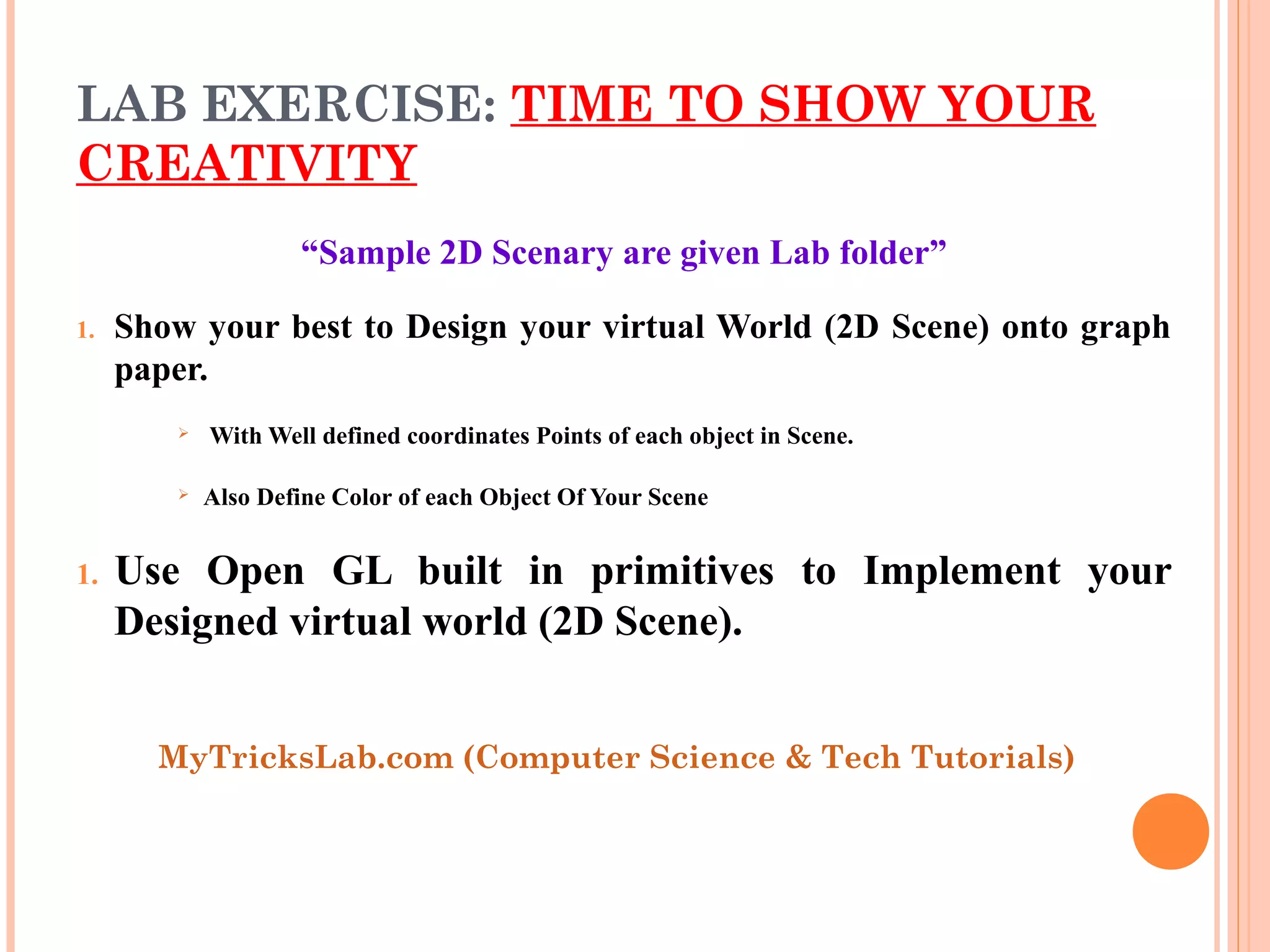 LAB EXERCISE: TIME TO SHOW YOUR CREATIVITY

“Sample 2D Scenary are given Lab folder”

1. Show your best to Design your virtual World (2D Scene) onto graph paper.

➢ With Well defined coordinates Points of each object in Scene.

➢ Also Define Color of each Object Of Your Scene

1. Use Open GL built in primitives to Implement your Designed virtual world (2D Scene).

MyTricksLab.com (Computer Science & Tech Tutorials)